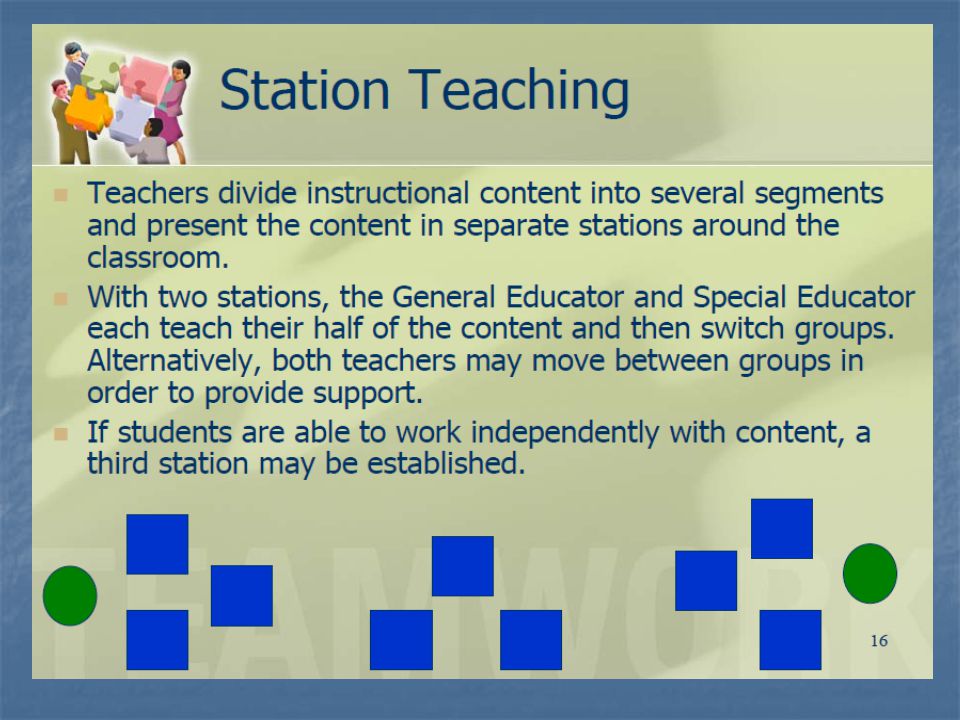 Station Teaching

Teachers divide instructional content into several segments and present the content in separate stations around the classroom.

With two stations, the General Educator and Special Educator each teach their half of the content and then switch groups. Alternatively, both teachers may move between groups in order to provide support.

If students are able to work independently with content, a third station may be established.

TEAMWORK

16